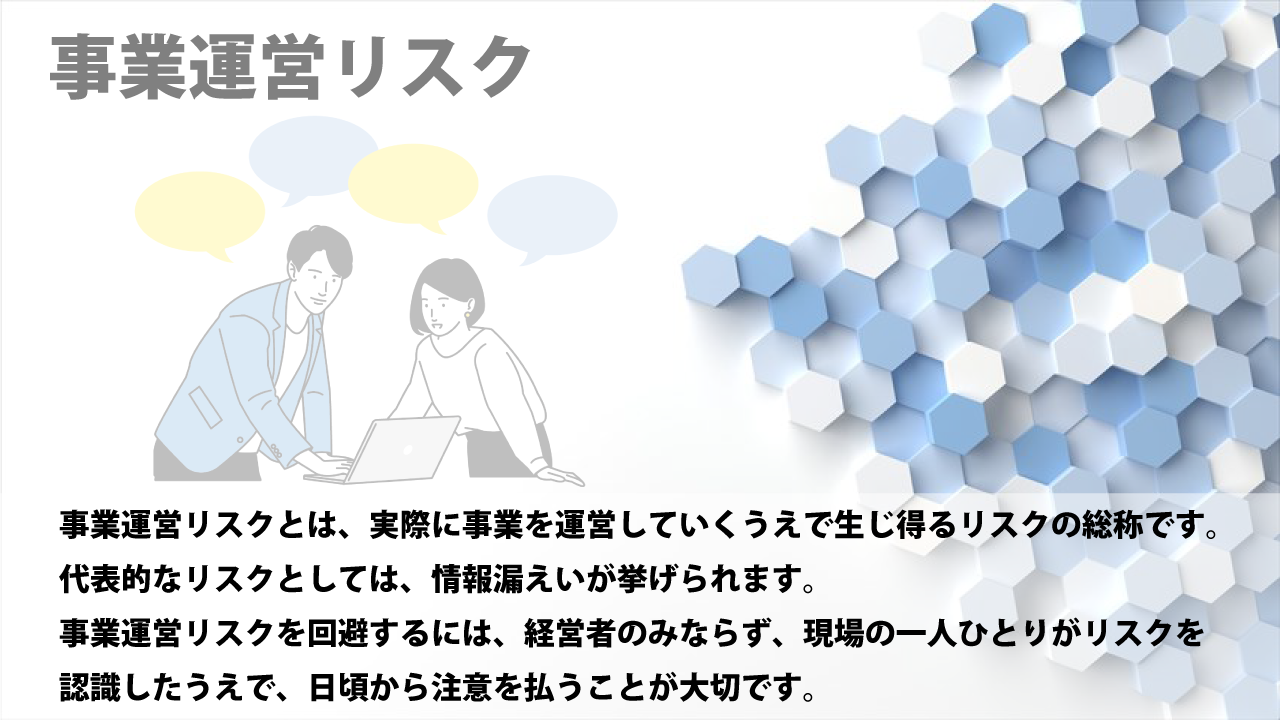 事業運営リスク

事業運営リスクとは、実際に事業を運営していくうえで生じ得るリスクの総称です。
代表的なリスクとしては、情報漏えいが挙げられます。
事業運営リスクを回避するには、経営者のみならず、現場の一人ひとりがリスクを認識したうえで、日頃から注意を払うことが大切です。